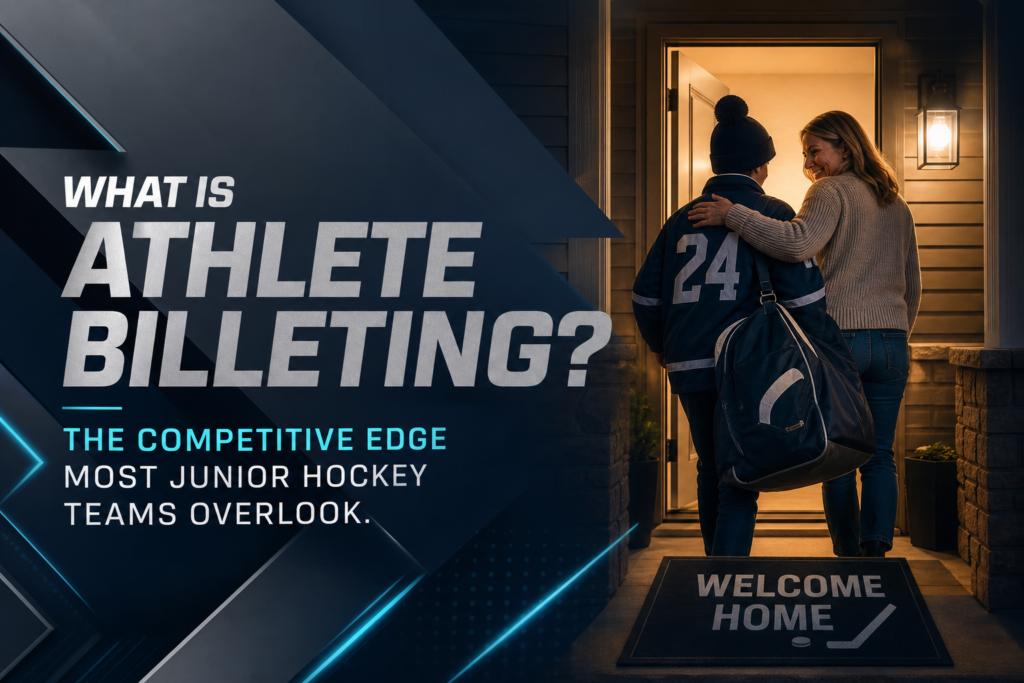 WHAT IS
ATHLETE BILLETING?

THE COMPETITIVE EDGE MOST JUNIOR HOCKEY TEAMS OVERLOOK.

24

WELCOME HOME